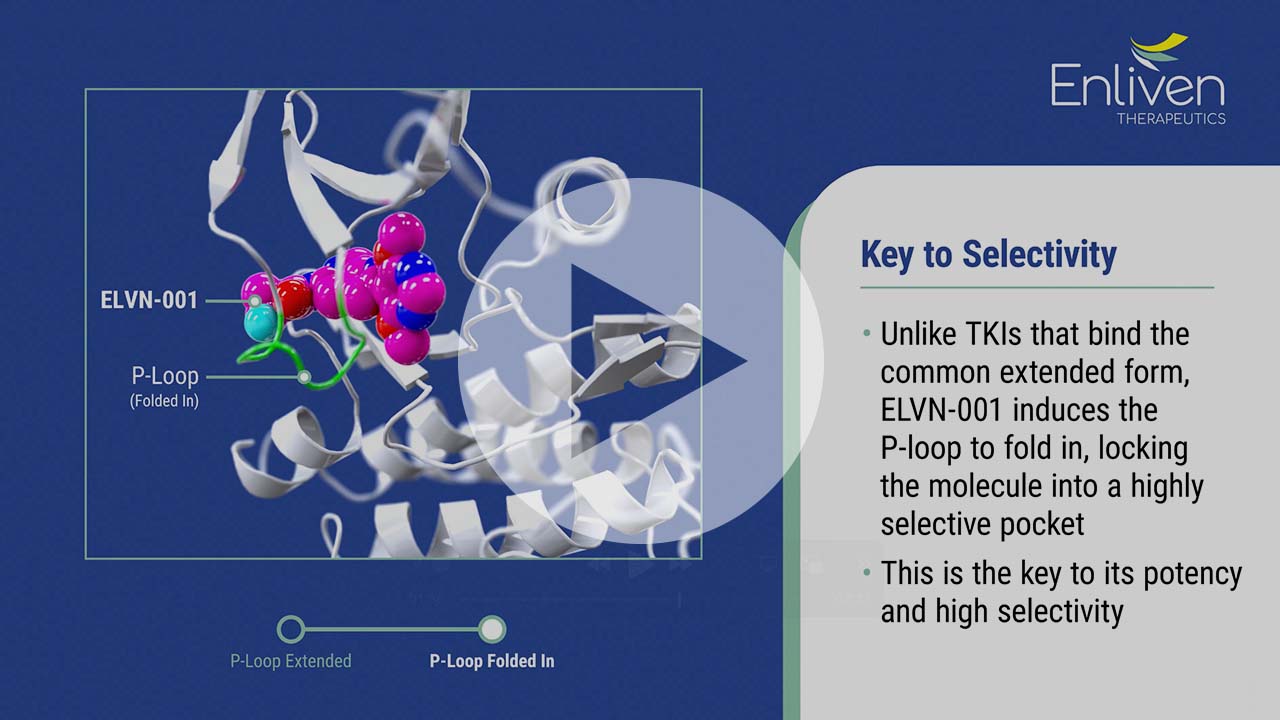 Enliven
THERAPEUTICS

ELVN-001

P-Loop
(Folded In)

P-Loop Extended

P-Loop Folded In

Key to Selectivity

• Unlike TKIs that bind the common extended form, ELVN-001 induces the P-loop to fold in, locking the molecule into a highly selective pocket

• This is the key to its potency and high selectivity